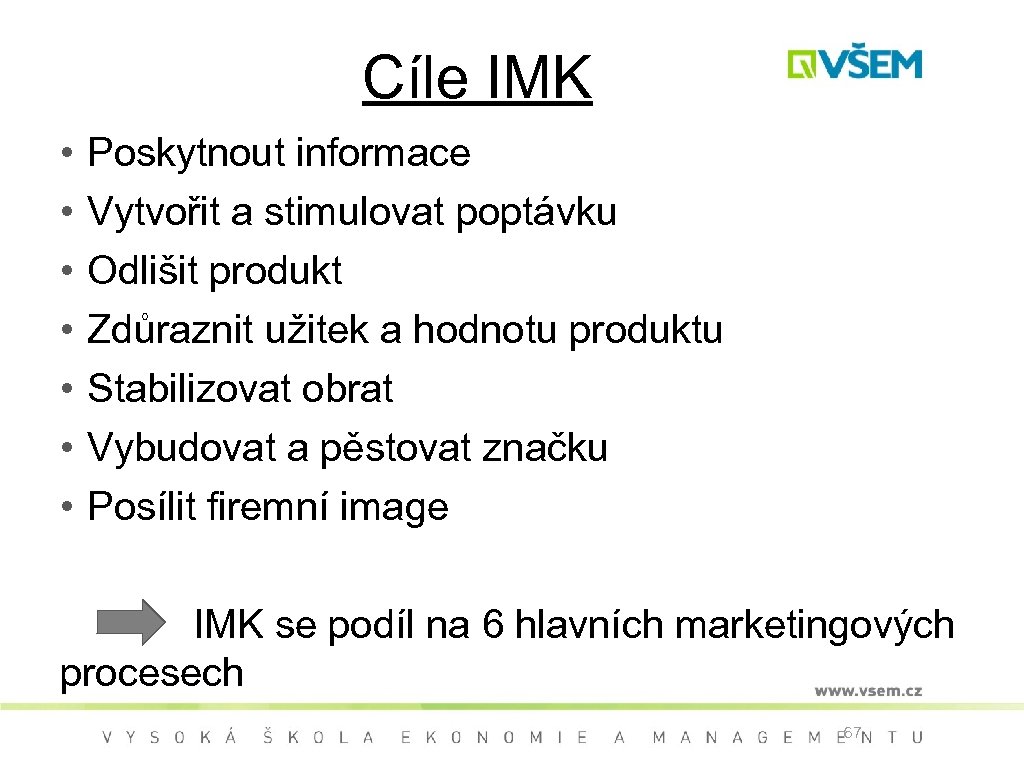 Cíle IMK

VŠEM

• Poskytnout informace
• Vytvořit a stimulovat poptávku
• Odlišit produkt
• Zdůraznit užitek a hodnotu produktu
• Stabilizovat obrat
• Vybudovat a pěstovat značku
• Posílit firemní image

IMK se podíl na 6 hlavních marketingových procesech

www.vsem.cz

VYSOKÁ ŠKOLA EKONOMIE A MANAGEMENTU

67